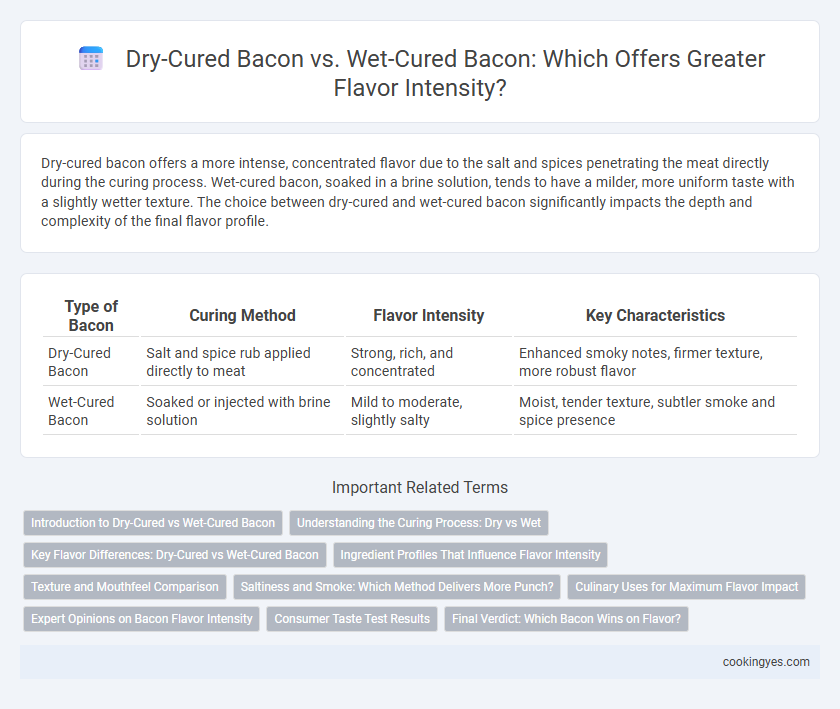 Dry-Cured Bacon vs. Wet-Cured Bacon: Which Offers Greater Flavor Intensity?

Dry-cured bacon offers a more intense, concentrated flavor due to the salt and spices penetrating the meat directly during the curing process. Wet-cured bacon, soaked in a brine solution, tends to have a milder, more uniform taste with a slightly wetter texture. The choice between dry-cured and wet-cured bacon significantly impacts the depth and complexity of the final flavor profile.

| Type of Bacon | Curing Method | Flavor Intensity | Key Characteristics |
|---|---|---|---|
| Dry-Cured Bacon | Salt and spice rub applied directly to meat | Strong, rich, and concentrated | Enhanced smoky notes, firmer texture, more robust flavor |
| Wet-Cured Bacon | Soaked or injected with brine solution | Mild to moderate, slightly salty | Moist, tender texture, subtler smoke and spice presence |

Important Related Terms

Introduction to Dry-Cured vs Wet-Cured Bacon
Understanding the Curing Process: Dry vs Wet
Key Flavor Differences: Dry-Cured vs Wet-Cured Bacon
Ingredient Profiles That Influence Flavor Intensity
Texture and Mouthfeel Comparison
Saltiness and Smoke: Which Method Delivers More Punch?
Culinary Uses for Maximum Flavor Impact
Expert Opinions on Bacon Flavor Intensity
Consumer Taste Test Results
Final Verdict: Which Bacon Wins on Flavor?

cookingyes.com